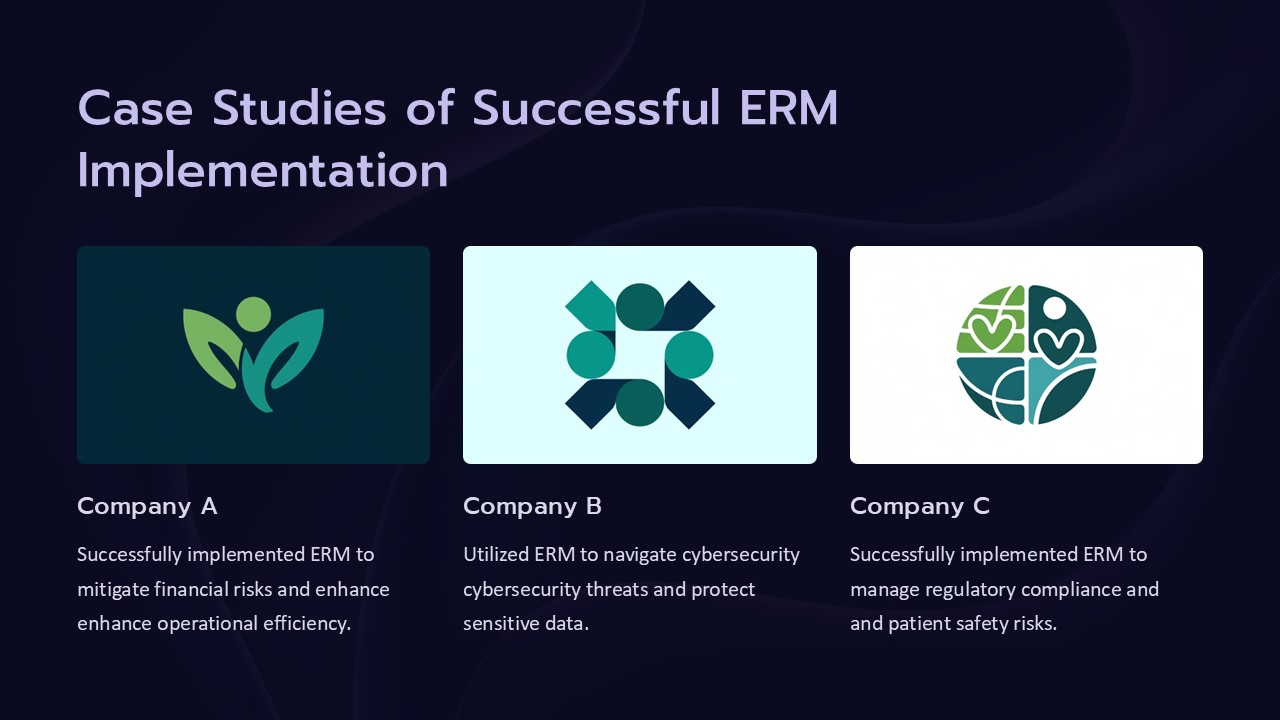 Case Studies of Successful ERM Implementation

Company A

Successfully implemented ERM to mitigate financial risks and enhance enhance operational efficiency.

Company B

Utilized ERM to navigate cybersecurity cybersecurity threats and protect sensitive data.

Company C

Successfully implemented ERM to manage regulatory compliance and and patient safety risks.